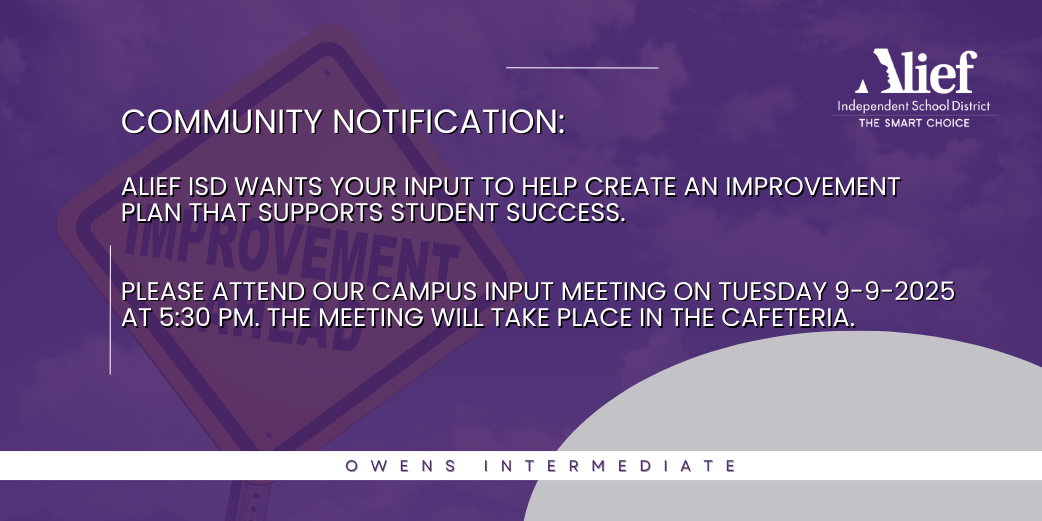 Alief
Independent School District
THE SMART CHOICE

COMMUNITY NOTIFICATION:

ALIEF ISD WANTS YOUR INPUT TO HELP CREATE AN IMPROVEMENT PLAN THAT SUPPORTS STUDENT SUCCESS.

PLEASE ATTEND OUR CAMPUS INPUT MEETING ON TUESDAY 9-9-2025 AT 5:30 PM. THE MEETING WILL TAKE PLACE IN THE CAFETERIA.

IMPROVEMENT
AHEAD

OWENS INTERMEDIATE